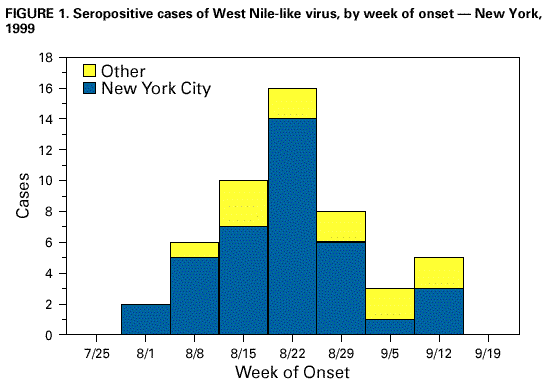 FIGURE 1. Seropositive cases of West Nile-like virus, by week of onset — New York, 1999

Other
New York City

Cases
18
16
14
12
10
8
6
4
2
0

7/25
8/1
8/8
8/15
8/22
8/29
9/5
9/12
9/19
Week of Onset